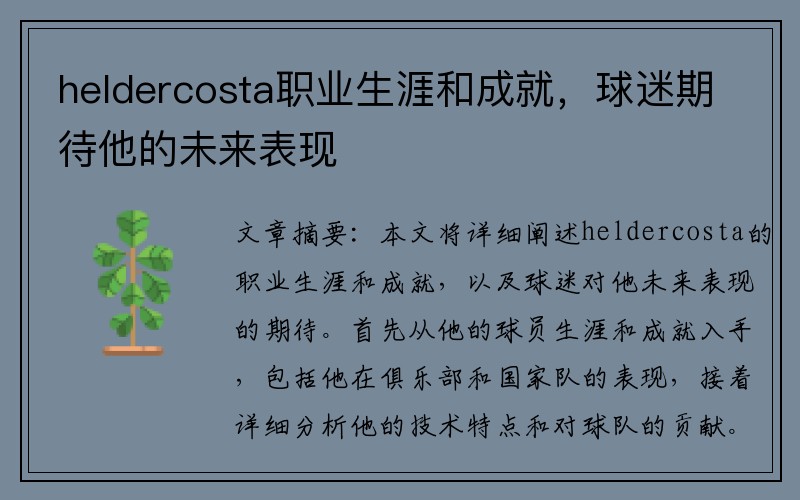 heldercosta职业生涯和成就，球迷期待他的未来表现

文章摘要：本文将详细阐述heldercosta的职业生涯和成就，以及球迷对他未来表现的期待。首先从他的球员生涯和成就入手，包括他在俱乐部和国家队的表现，接着详细分析他的技术特点和对球队的贡献。